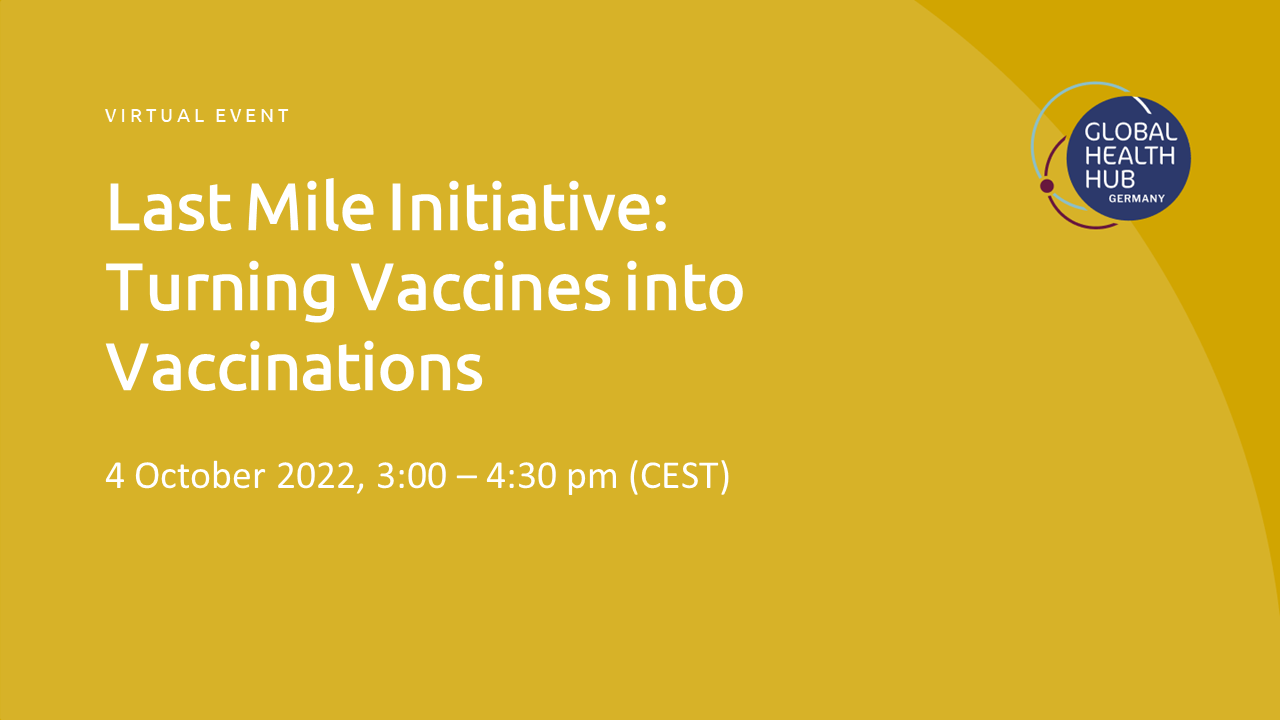 VIRTUAL EVENT

Last Mile Initiative: Turning Vaccines into Vaccinations

4 October 2022, 3:00 – 4:30 pm (CEST)

GLOBAL HEALTH HUB GERMANY